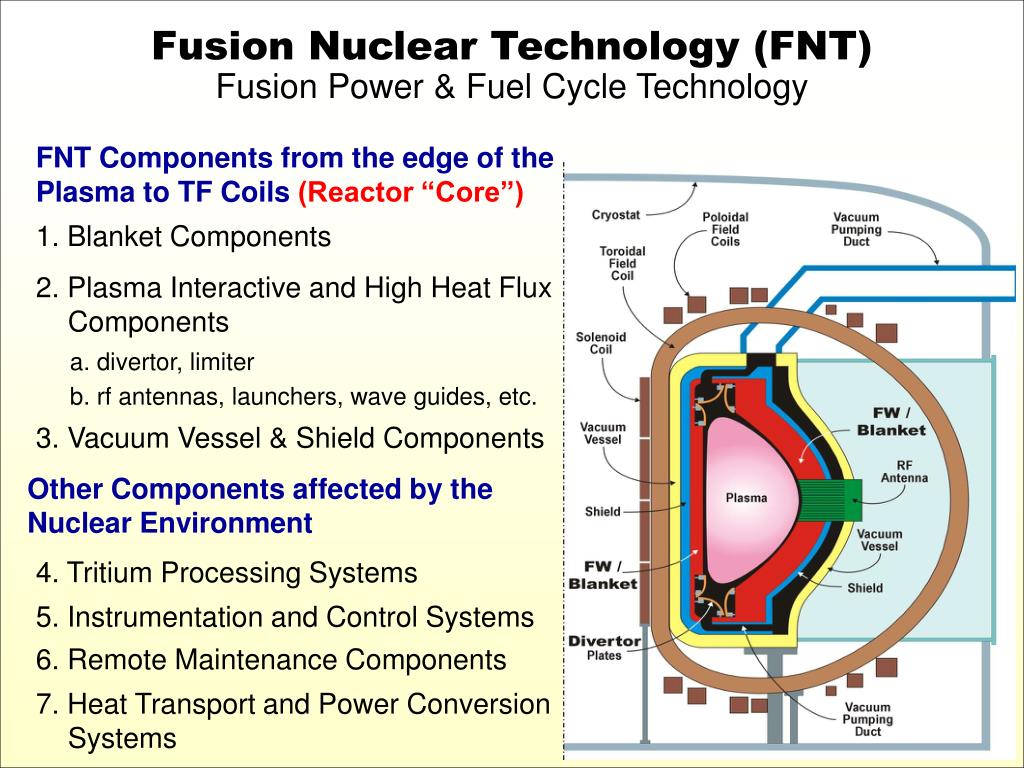 Fusion Nuclear Technology (FNT)
Fusion Power & Fuel Cycle Technology

FNT Components from the edge of the Plasma to TF Coils (Reactor “Core”)

1. Blanket Components

2. Plasma Interactive and High Heat Flux Components

a. divertor, limiter

b. rf antennas, launchers, wave guides, etc.

3. Vacuum Vessel & Shield Components

Other Components affected by the Nuclear Environment

4. Tritium Processing Systems

5. Instrumentation and Control Systems

6. Remote Maintenance Components

7. Heat Transport and Power Conversion Systems

Cryostat
Poloidal Field Coils
Vacuum Pumping Duct
Toroidal Field Coil
Solenoid Coil
Vacuum Vessel
FW / Blanket
RF Antenna
Plasma
Shield
Vacuum Vessel
FW / Blanket
Shield
Divertor Plates
Vacuum Pumping Duct